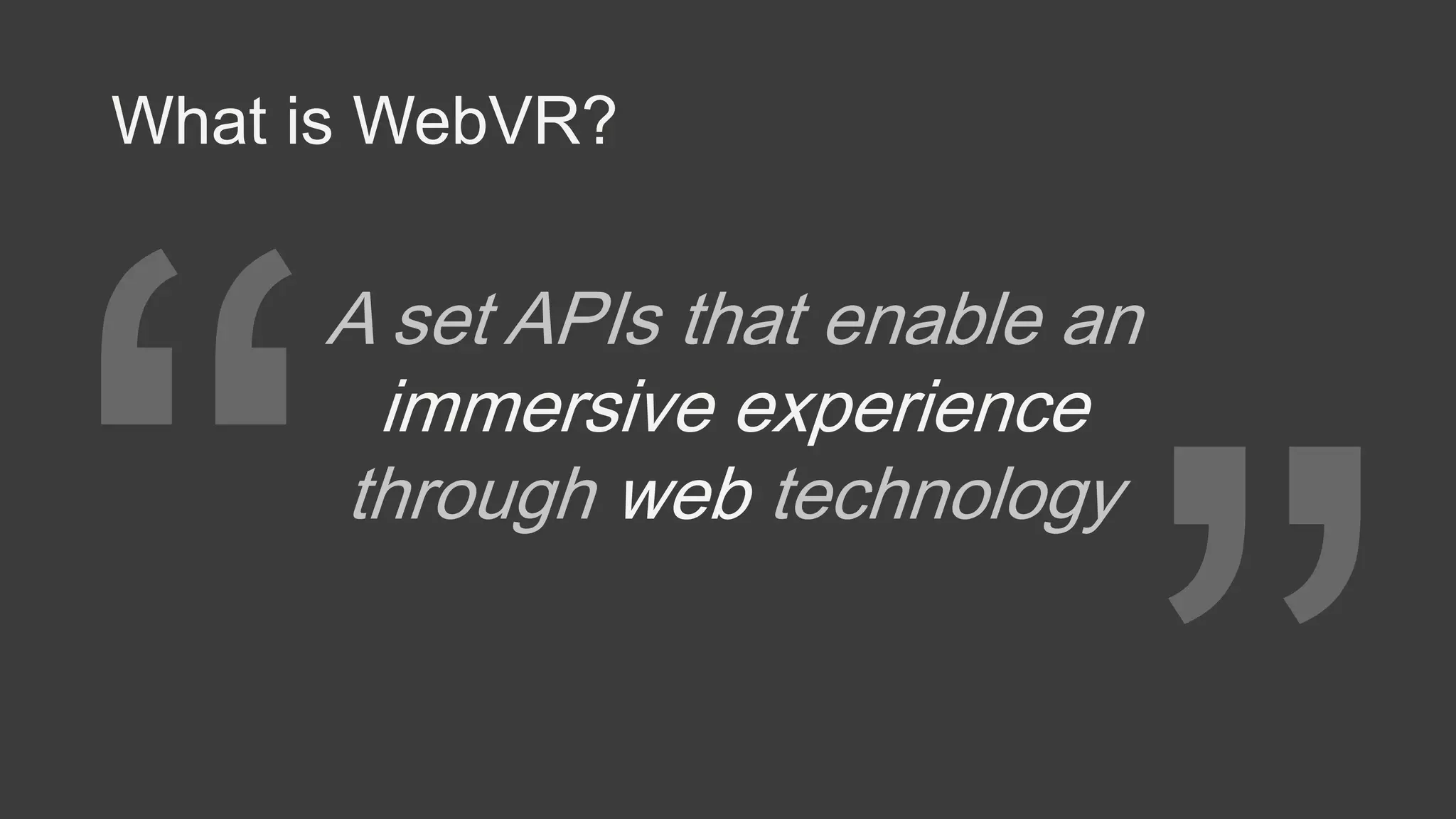 What is WebVR?

“A set APIs that enable an immersive experience through web technology”